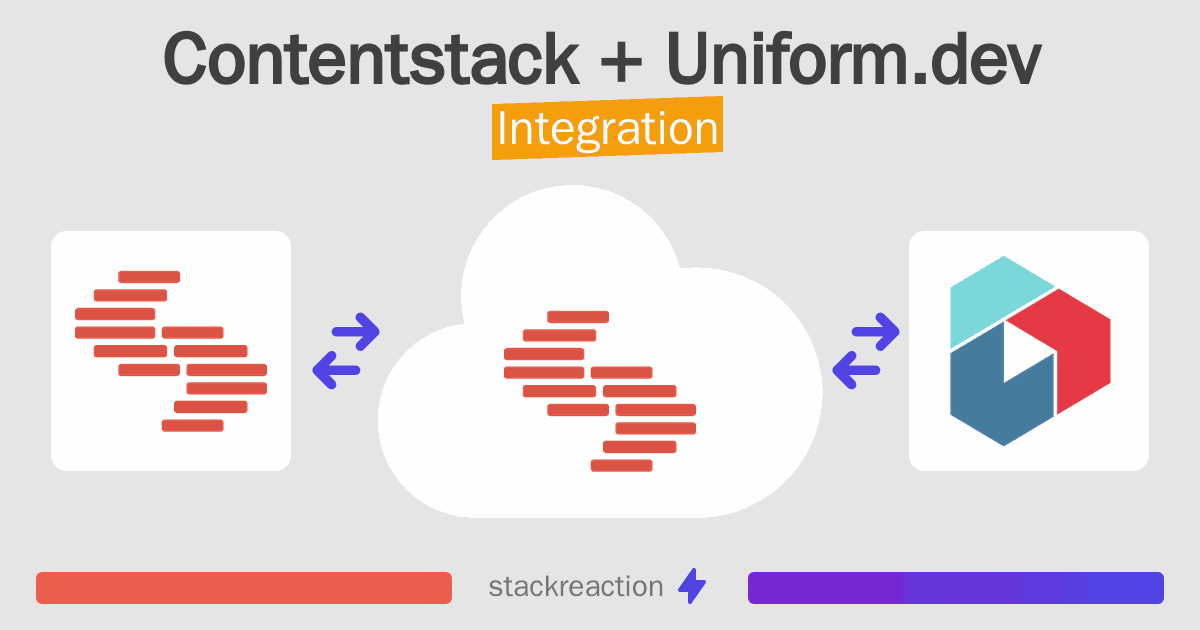 Contentstack + Uniform.dev
Integration

stackreaction